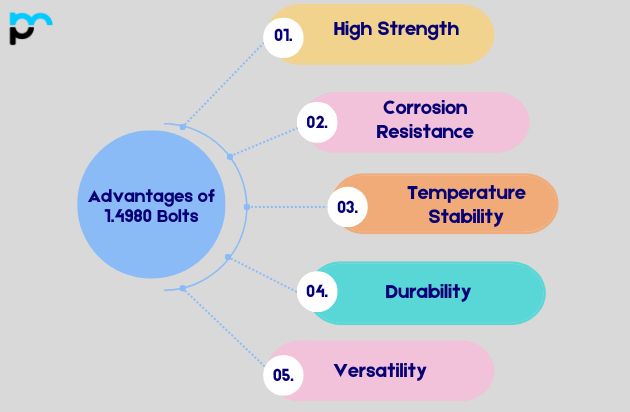 Advantages of 1.4980 Bolts

01. High Strength

02. Corrosion Resistance

03. Temperature Stability

04. Durability

05. Versatility